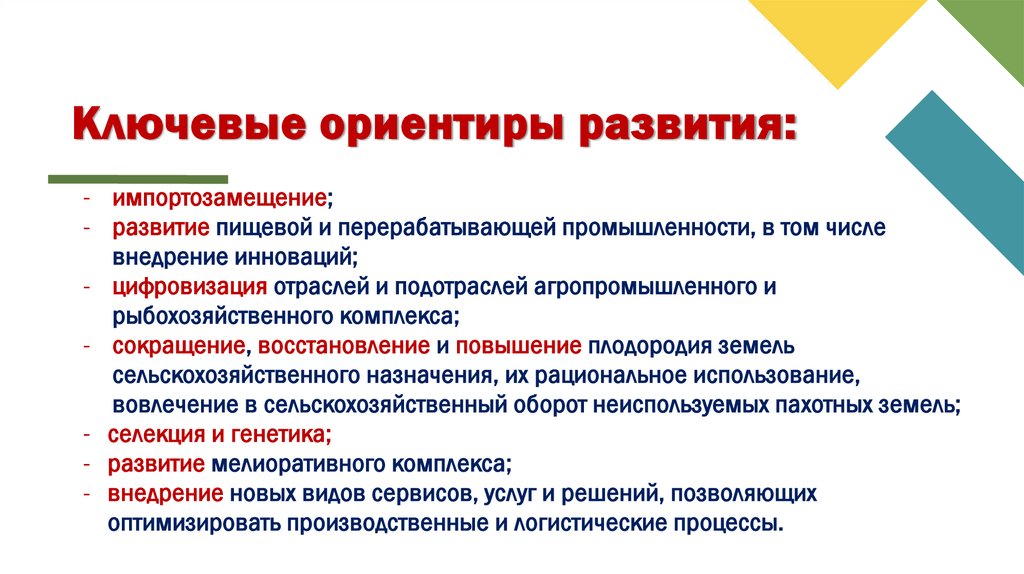 Ключевые ориентиры развития:

- импортозамещение;
- развитие пищевой и перерабатывающей промышленности, в том числе внедрение инноваций;
- цифровизация отраслей и подотраслей агропромышленного и рыбохозяйственного комплекса;
- сокращение, восстановление и повышение плодородия земель сельскохозяйственного назначения, их рациональное использование, вовлечение в сельскохозяйственный оборот неиспользуемых пахотных земель;
- селекция и генетика;
- развитие мелиоративного комплекса;
- внедрение новых видов сервисов, услуг и решений, позволяющих оптимизировать производственные и логистические процессы.